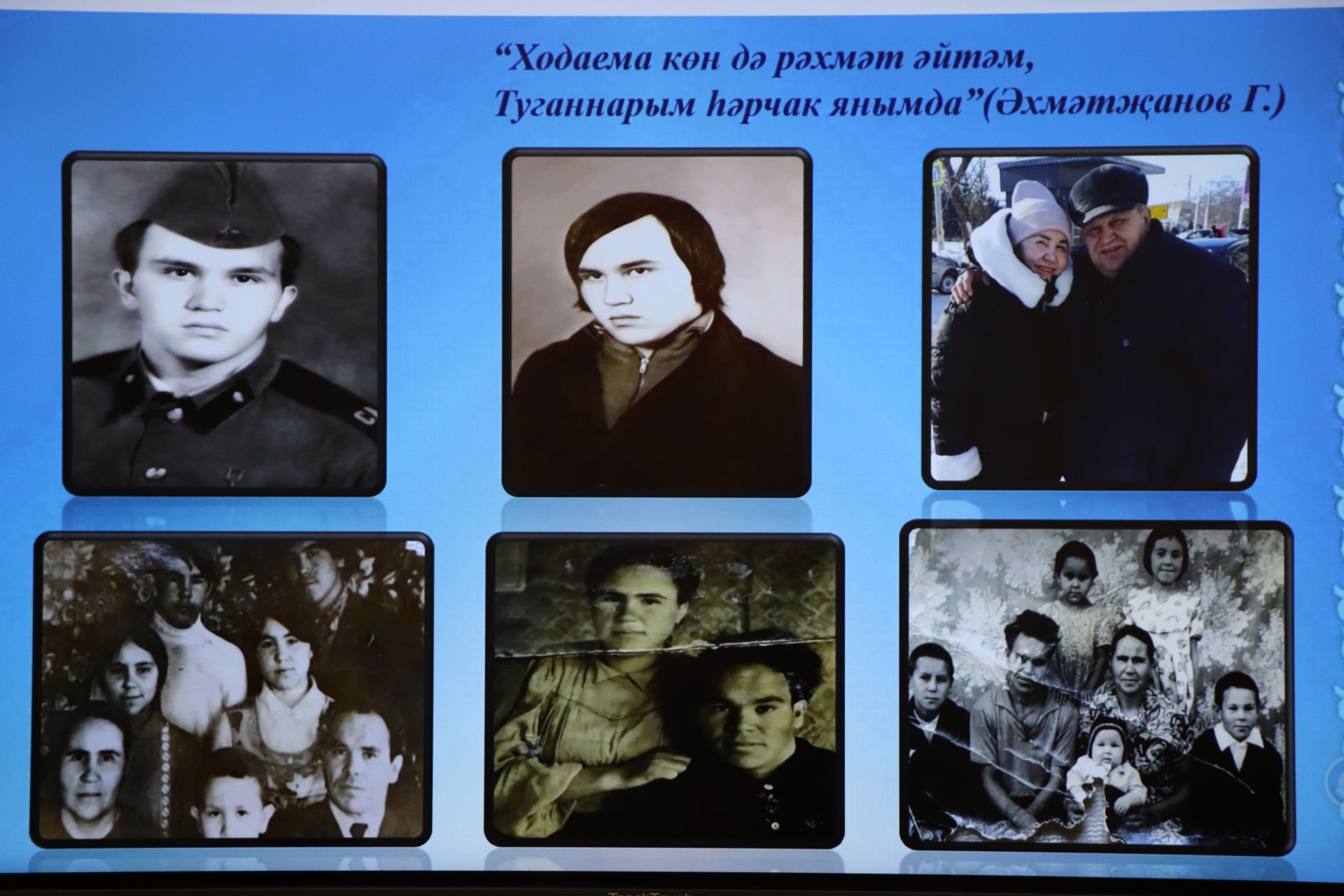 “Ходаема көн дә рәхмәт әйтәм,
Туганнарым һәрчак янымда”(Әхмәтҗанов Г.)